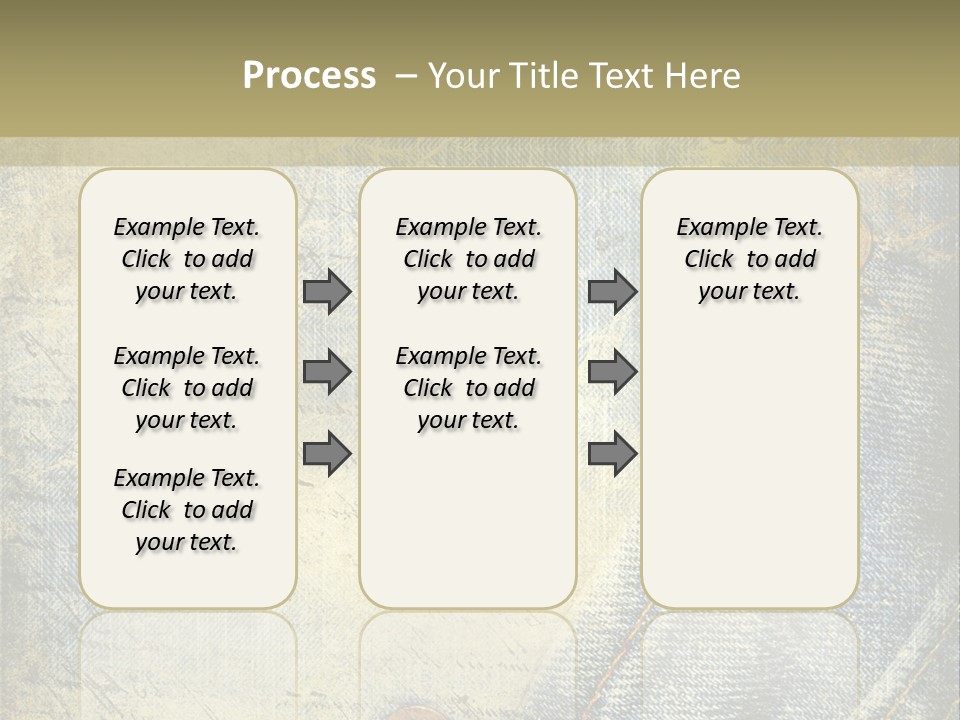 Process – Your Title Text Here

Example Text. Click to add your text.

Example Text. Click to add your text.

Example Text. Click to add your text.

Example Text. Click to add your text.

Example Text. Click to add your text.

Example Text. Click to add your text.